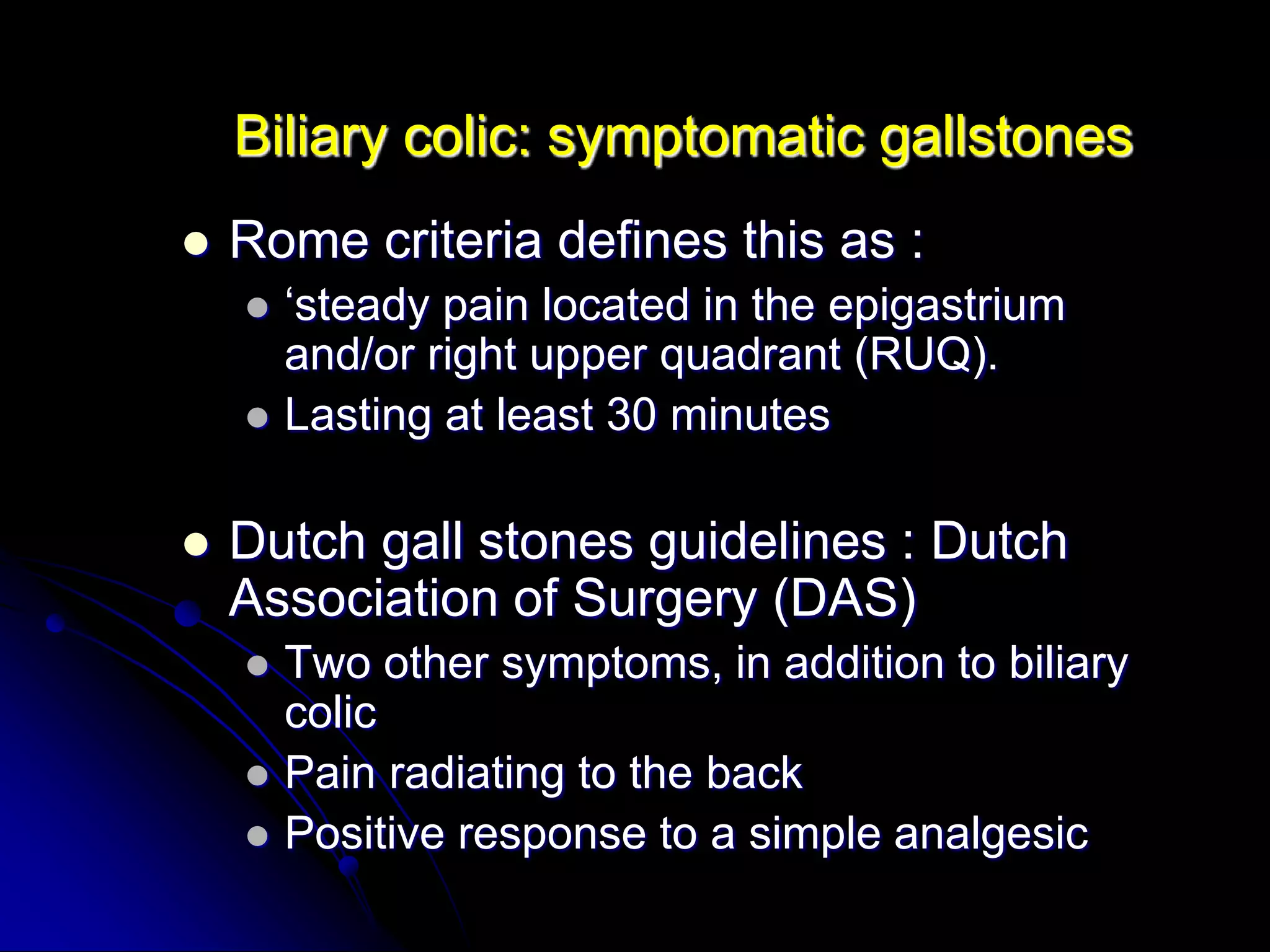 Biliary colic: symptomatic gallstones

- Rome criteria defines this as :
  - ‘steady pain located in the epigastrium and/or right upper quadrant (RUQ).
  - Lasting at least 30 minutes

- Dutch gall stones guidelines : Dutch Association of Surgery (DAS)
  - Two other symptoms, in addition to biliary colic
  - Pain radiating to the back
  - Positive response to a simple analgesic